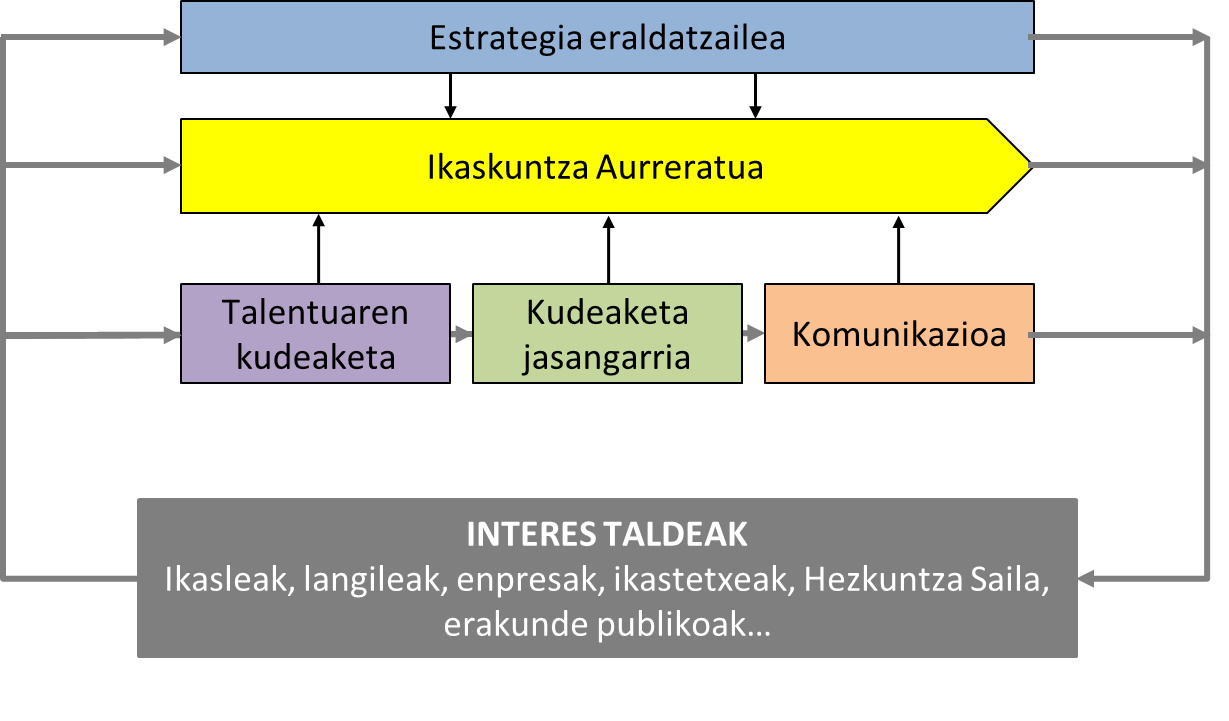 Estrategia eraldatzailea

Ikaskuntza Aurreratua

Talentuaren kudeaketa

Kudeaketa jasangarria

Komunikazioa

INTERES TALDEAK
Ikasleak, langileak, enpresak, ikastetxeak, Hezkuntza Saila, erakunde publikoak...